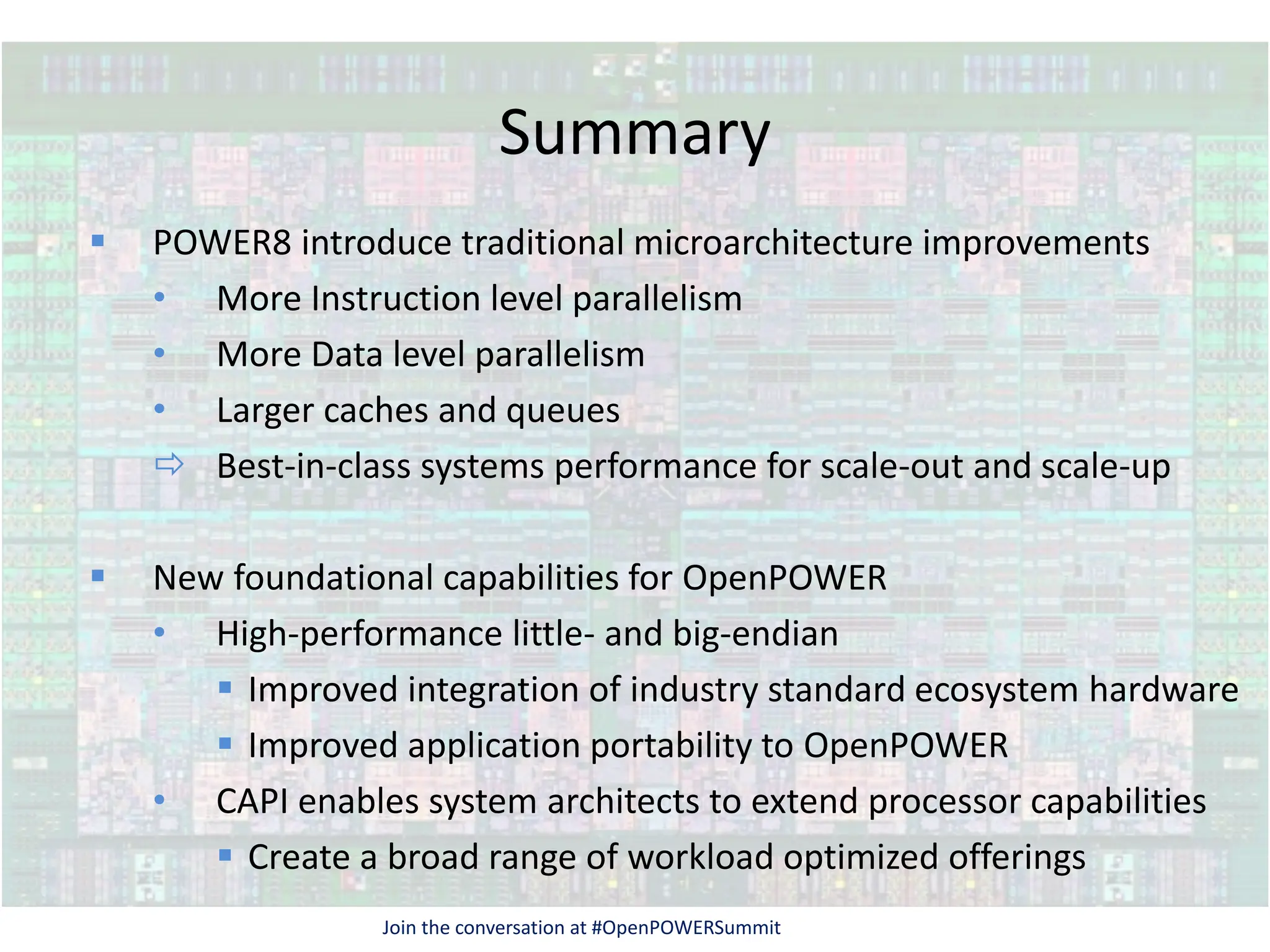 Summary

▪ POWER8 introduce traditional microarchitecture improvements
• More Instruction level parallelism
• More Data level parallelism
• Larger caches and queues
⇨ Best-in-class systems performance for scale-out and scale-up

▪ New foundational capabilities for OpenPOWER
• High-performance little- and big-endian
▪ Improved integration of industry standard ecosystem hardware
▪ Improved application portability to OpenPOWER
• CAPI enables system architects to extend processor capabilities
▪ Create a broad range of workload optimized offerings

Join the conversation at #OpenPOWERSummit